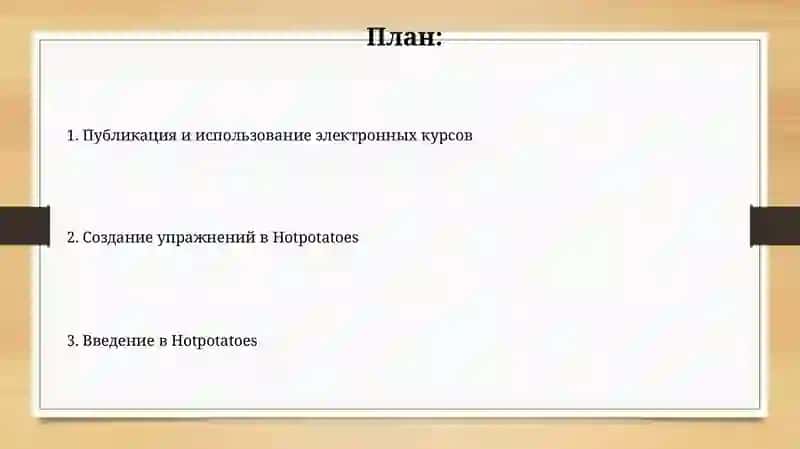 План:

1. Публикация и использование электронных курсов

2. Создание упражнений в Hotpotatoes

3. Введение в Hotpotatoes